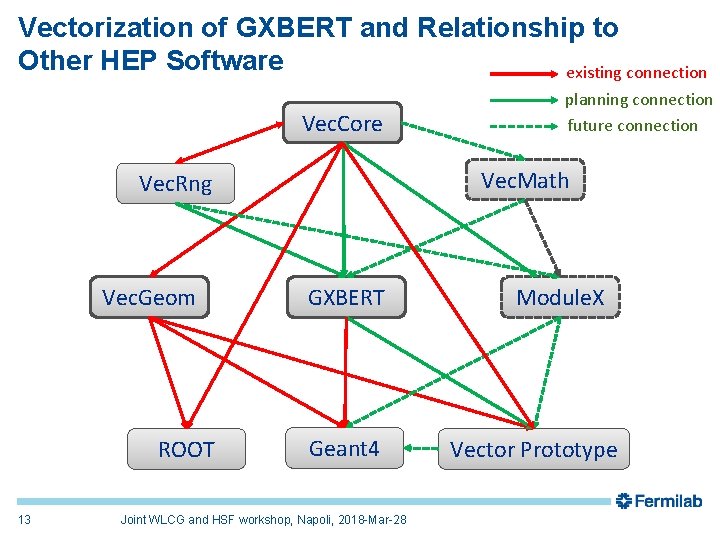 Vectorization of GXBERT and Relationship to Other HEP Software

existing connection
planning connection
future connection

VecCore
VecRng
VecMath
VecGeom
GXBERT
ModuleX
ROOT
Geant4
Vector Prototype

Fermilab

13 Joint WLCG and HSF workshop, Napoli, 2018-Mar-28